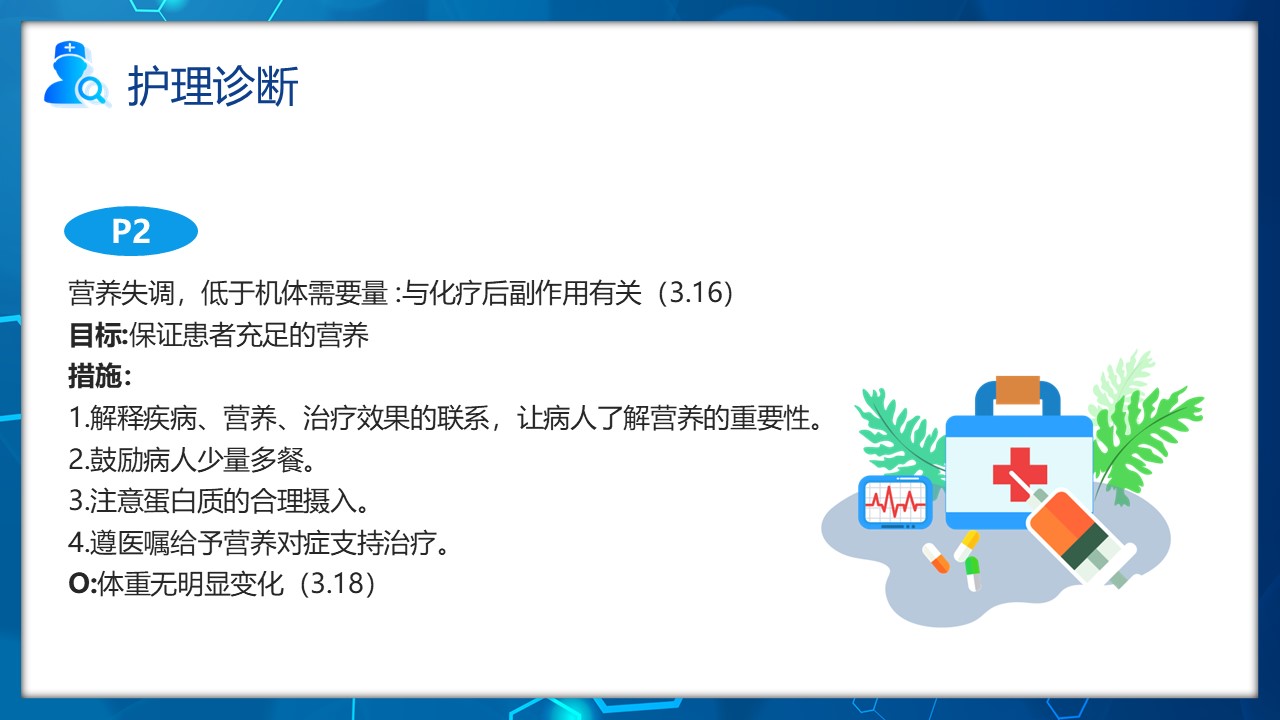 护理诊断

P2

营养失调，低于机体需要量 :与化疗后副作用有关（3.16）
目标:保证患者充足的营养
措施:
1.解释疾病、营养、治疗效果的联系，让病人了解营养的重要性。
2.鼓励病人少量多餐。
3.注意蛋白质的合理摄入。
4.遵医嘱给予营养对症支持治疗。
O:体重无明显变化（3.18）